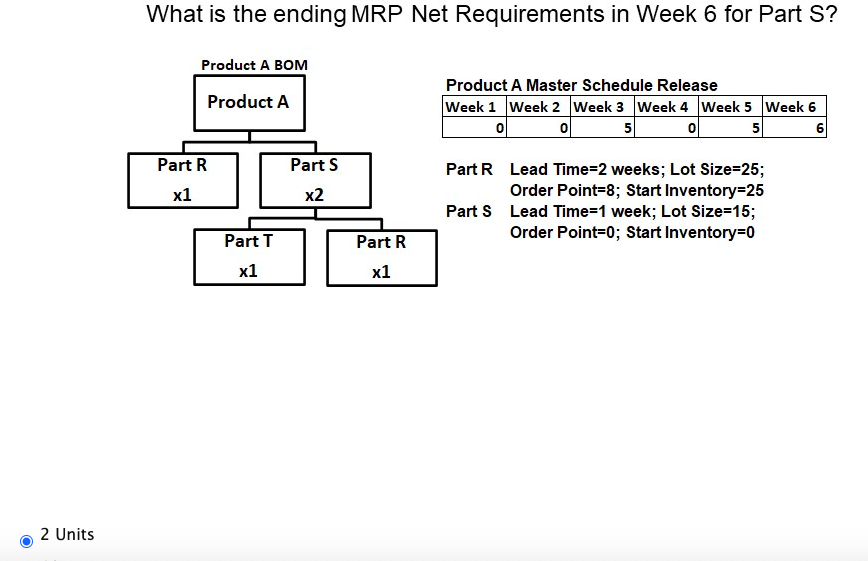 What is the ending MRP Net Requirements in Week 6 for Part S?

Product A BOM

Product A

Part R
x1

Part S
x2

Part T
x1

Part R
x1

Product A Master Schedule Release

| Week 1 | Week 2 | Week 3 | Week 4 | Week 5 | Week 6 |
|---|---|---|---|---|---|
| 0 | 0 | 5 | 0 | 5 | 6 |

Part R Lead Time=2 weeks; Lot Size=25; Order Point=8; Start Inventory=25
Part S Lead Time=1 week; Lot Size=15; Order Point=0; Start Inventory=0

2 Units